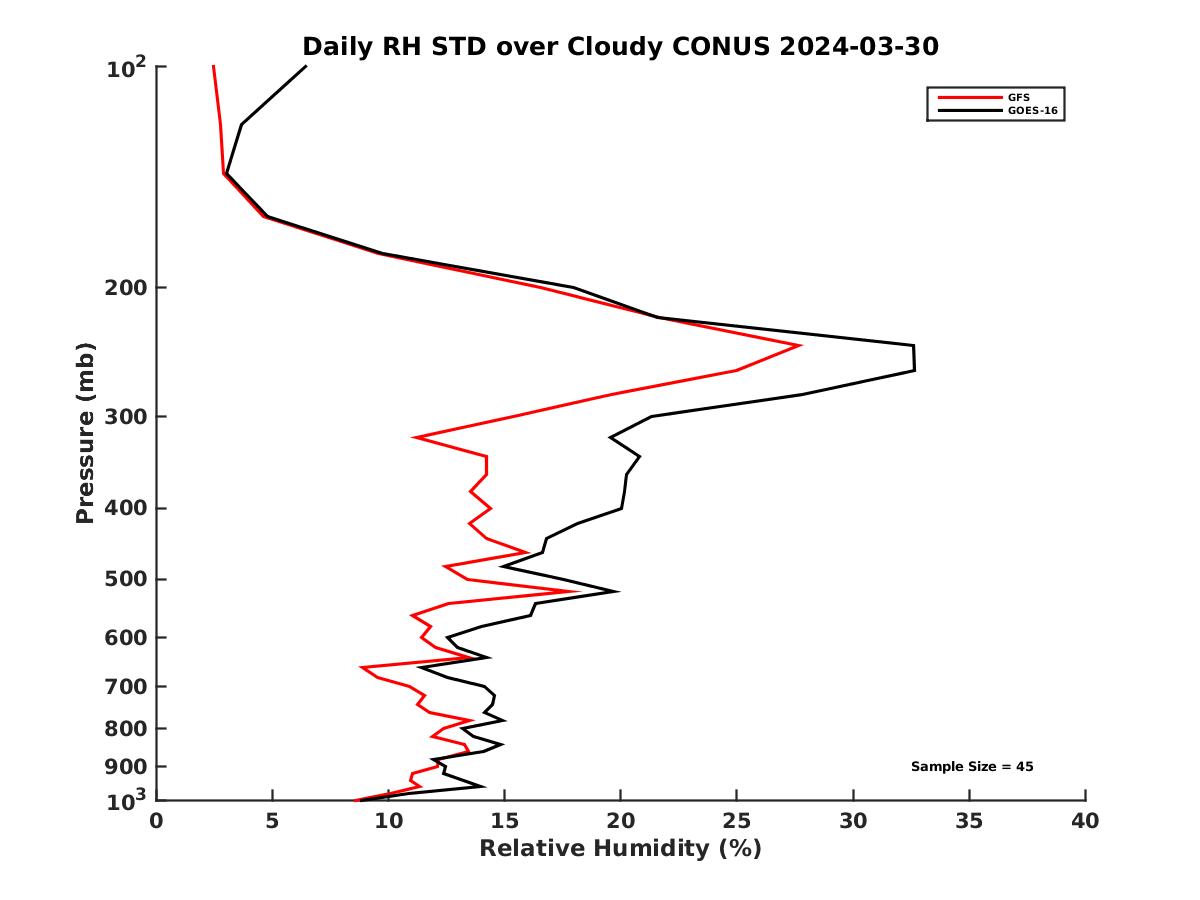 Daily RH STD over Cloudy CONUS 2024-03-30

GFS
GOES-16

Pressure (mb)

$10^2$
200
300
400
500
600
700
800
900
$10^3$

Sample Size = 45

0
5
10
15
20
25
30
35
40

Relative Humidity (%)